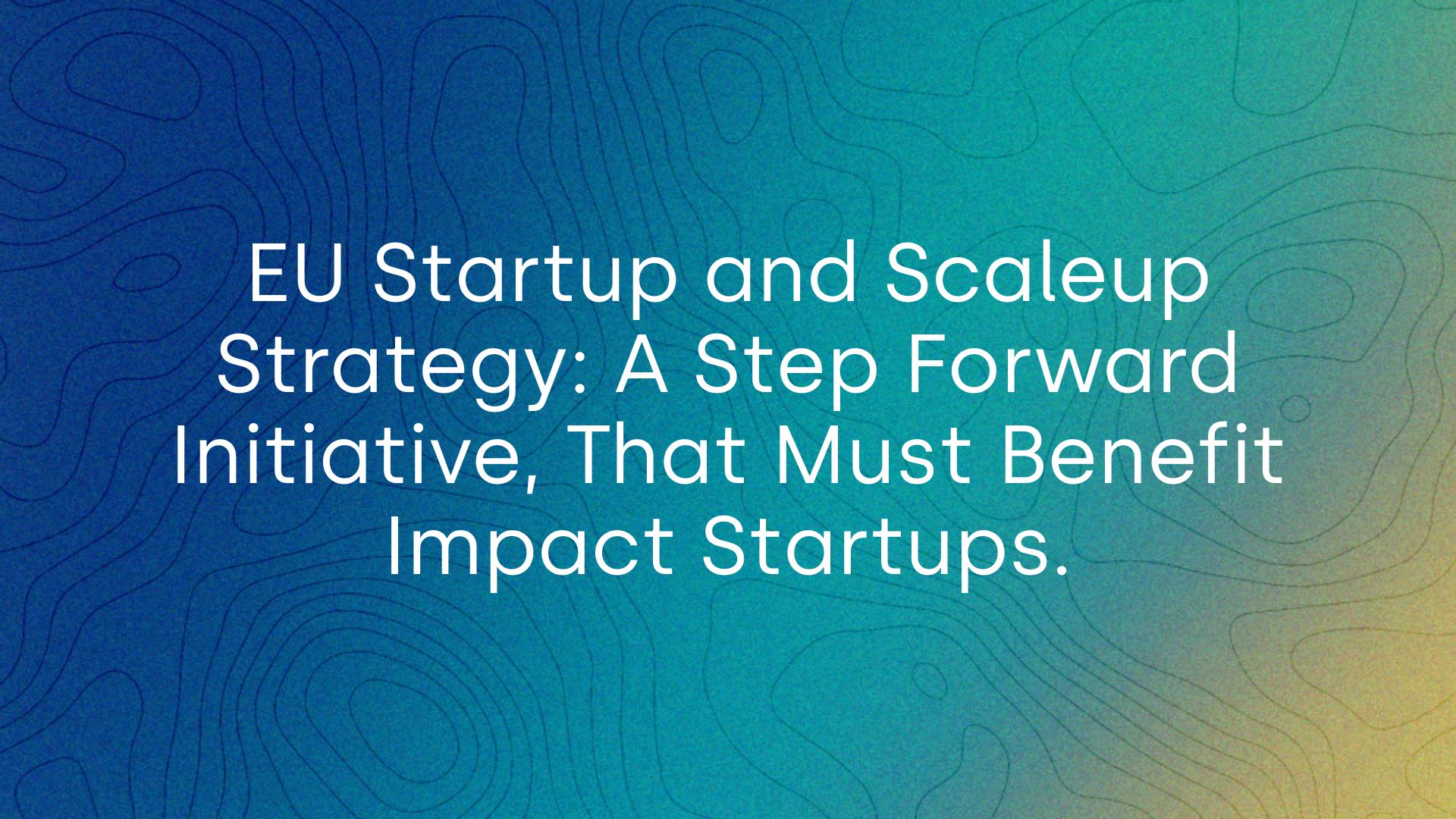 EU Startup and Scaleup Strategy: A Step Forward Initiative, That Must Benefit Impact Startups.